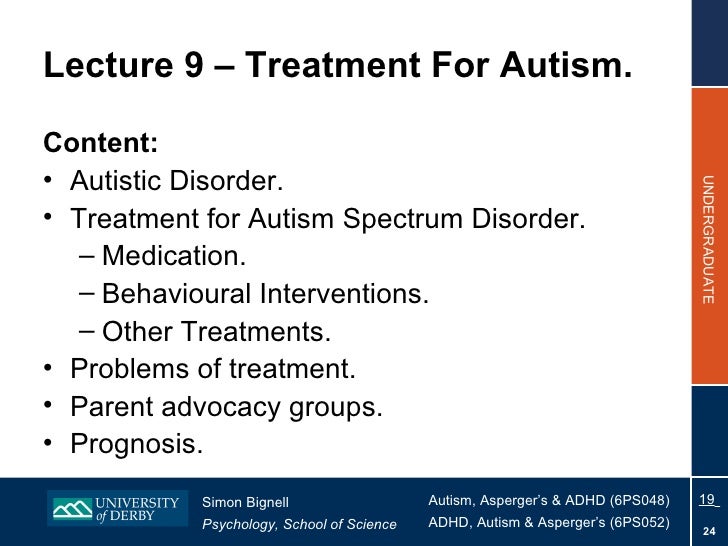 Lecture 9 – Treatment For Autism.

Content:
• Autistic Disorder.
• Treatment for Autism Spectrum Disorder.
– Medication.
– Behavioural Interventions.
– Other Treatments.
• Problems of treatment.
• Parent advocacy groups.
• Prognosis.

UNDERGRADUATE

UNIVERSITY of DERBY

Simon Bignell
Psychology, School of Science

Autism, Asperger's & ADHD (6PS048)
ADHD, Autism & Asperger's (6PS052)

19
24